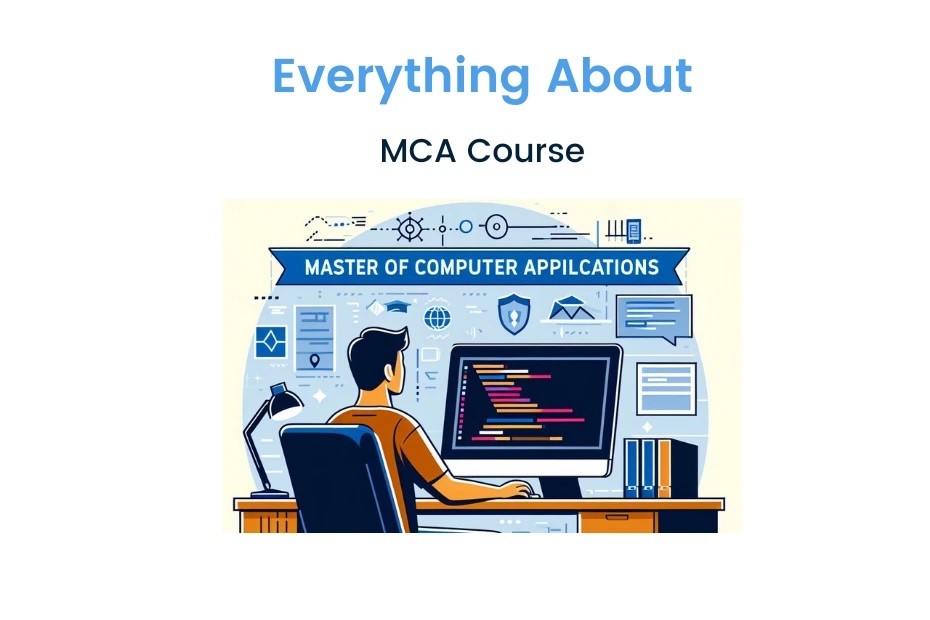 Everything About

MCA Course

MASTER OF COMPUTER APPILCATIONS